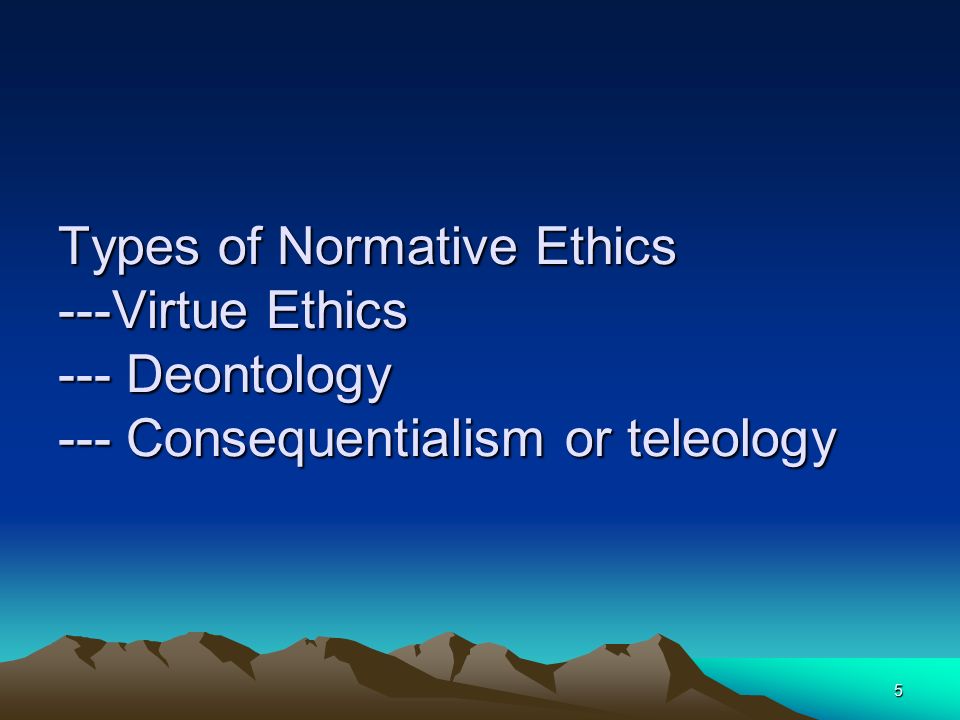 Types of Normative Ethics
---Virtue Ethics
--- Deontology
--- Consequentialism or teleology

5